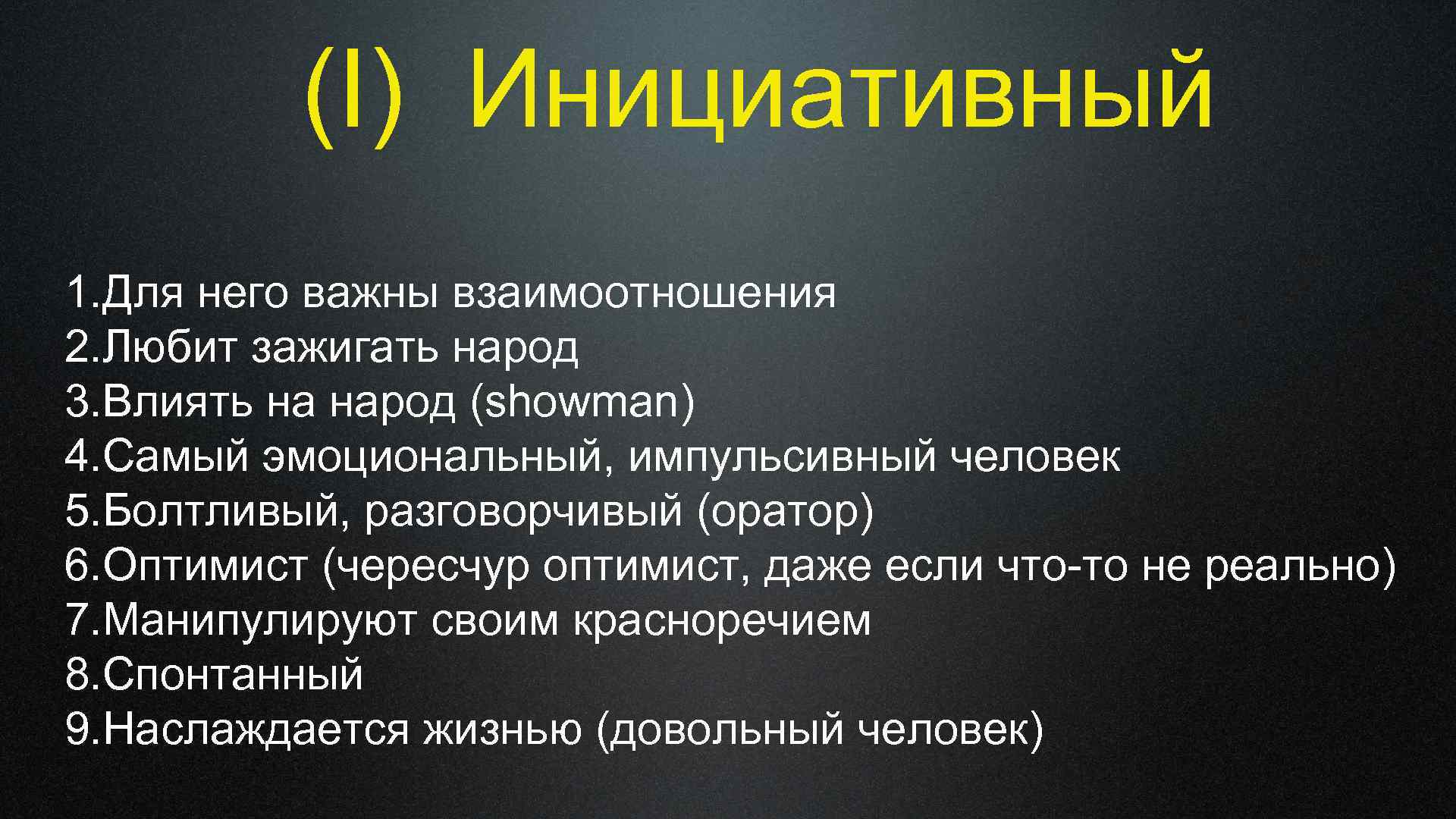 (I) Инициативный

1.Для него важны взаимоотношения
2.Любит зажигать народ
3.Влиять на народ (showman)
4.Самый эмоциональный, импульсивный человек
5.Болтливый, разговорчивый (оратор)
6.Оптимист (чересчур оптимист, даже если что-то не реально)
7.Манипулируют своим красноречием
8.Спонтанный
9.Наслаждается жизнью (довольный человек)